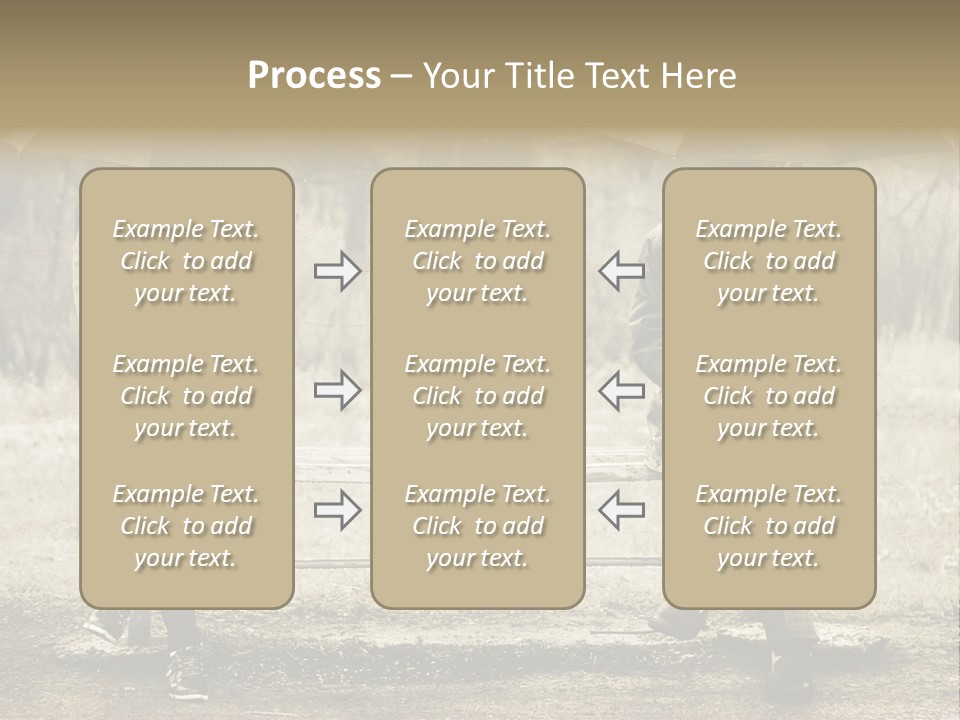 Process – Your Title Text Here

Example Text. Click to add your text.

Example Text. Click to add your text.

Example Text. Click to add your text.

Example Text. Click to add your text.

Example Text. Click to add your text.

Example Text. Click to add your text.

Example Text. Click to add your text.

Example Text. Click to add your text.

Example Text. Click to add your text.